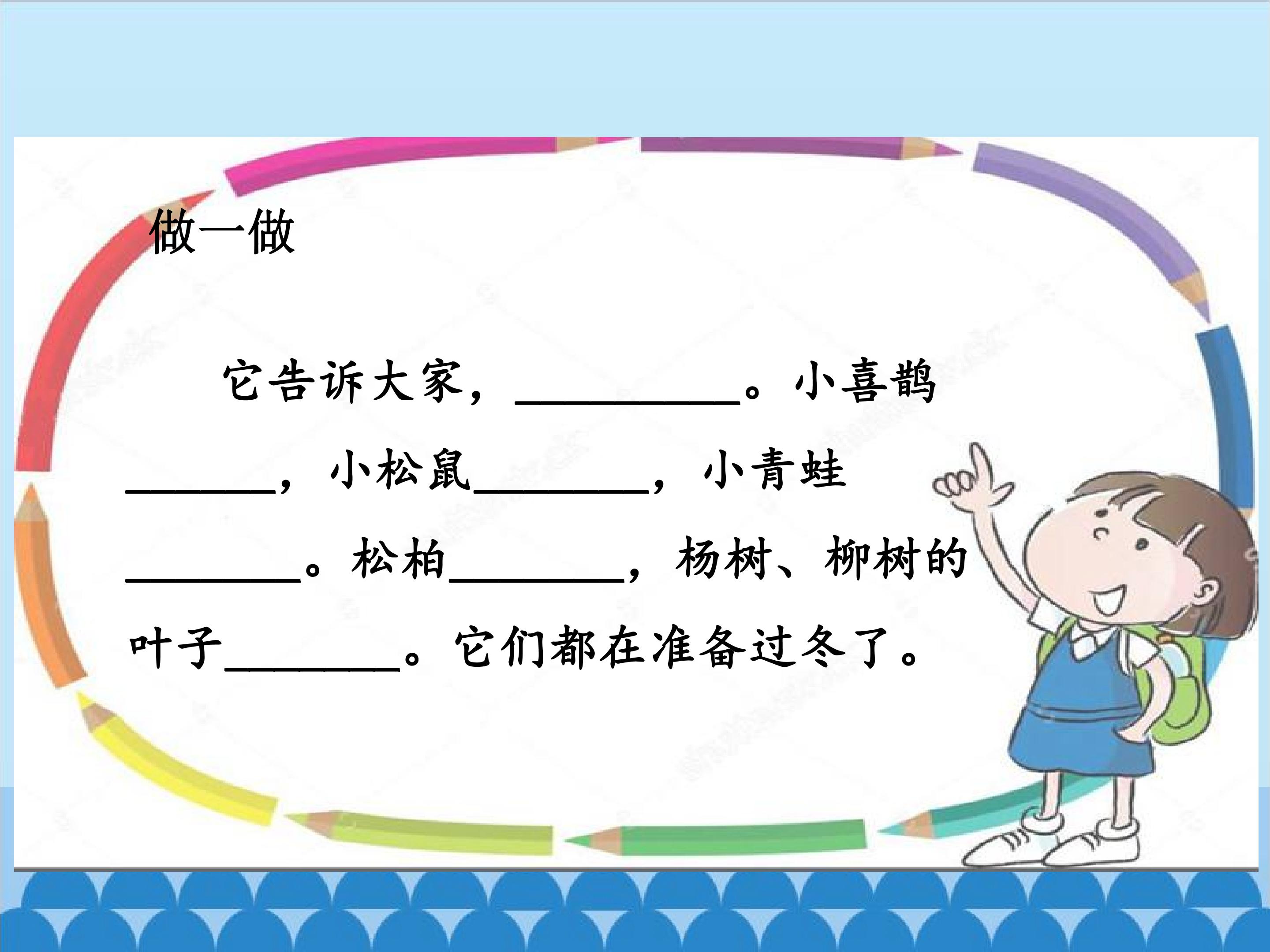 做一做

它告诉大家，____。小喜鹊____，小松鼠____，小青蛙____。松柏____，杨树、柳树的叶子____。它们都在准备过冬了。